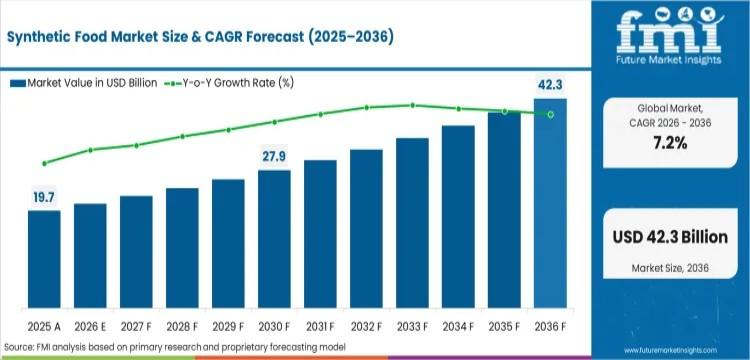 Synthetic Food Market Size & CAGR Forecast (2025–2036)

Market Value in USD Billion
Y-o-Y Growth Rate (%)

19.7
27.9
42.3

2025 A
2026 E
2027 F
2028 F
2029 F
2030 F
2031 F
2032 F
2033 F
2034 F
2035 F
2036 F

Source: FMI analysis based on primary research and proprietary forecasting model

fmi
Future Market Insights

Global Market, CAGR 2026 - 2036
7.2%

USD 42.3 Billion
Market Size, 2036

www.futuremarketinsights.com